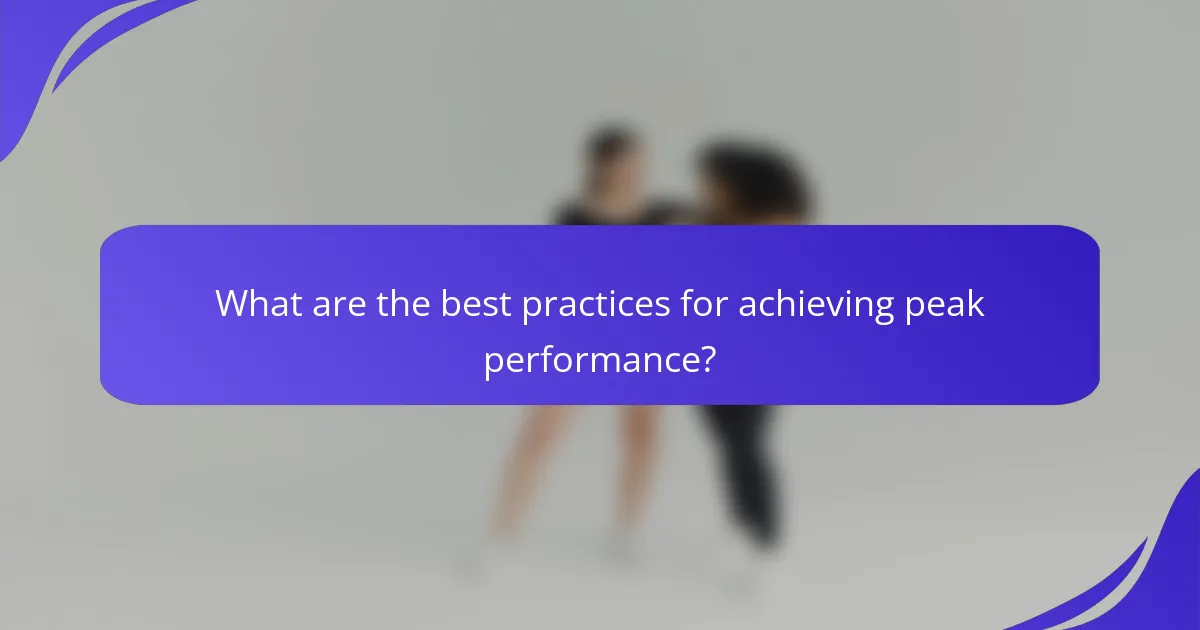 What are the best practices for achieving peak performance?